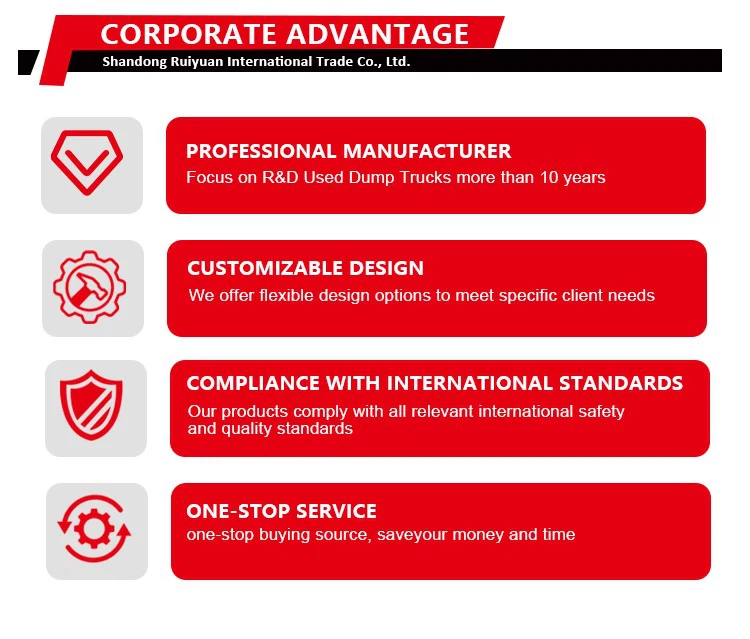 CORPORATE ADVANTAGE
Shandong Ruiyuan International Trade Co., Ltd.

PROFESSIONAL MANUFACTURER
Focus on R&D Used Dump Trucks more than 10 years

CUSTOMIZABLE DESIGN
We offer flexible design options to meet specific client needs

COMPLIANCE WITH INTERNATIONAL STANDARDS
Our products comply with all relevant international safety and quality standards

ONE-STOP SERVICE
one-stop buying source, saveyour money and time